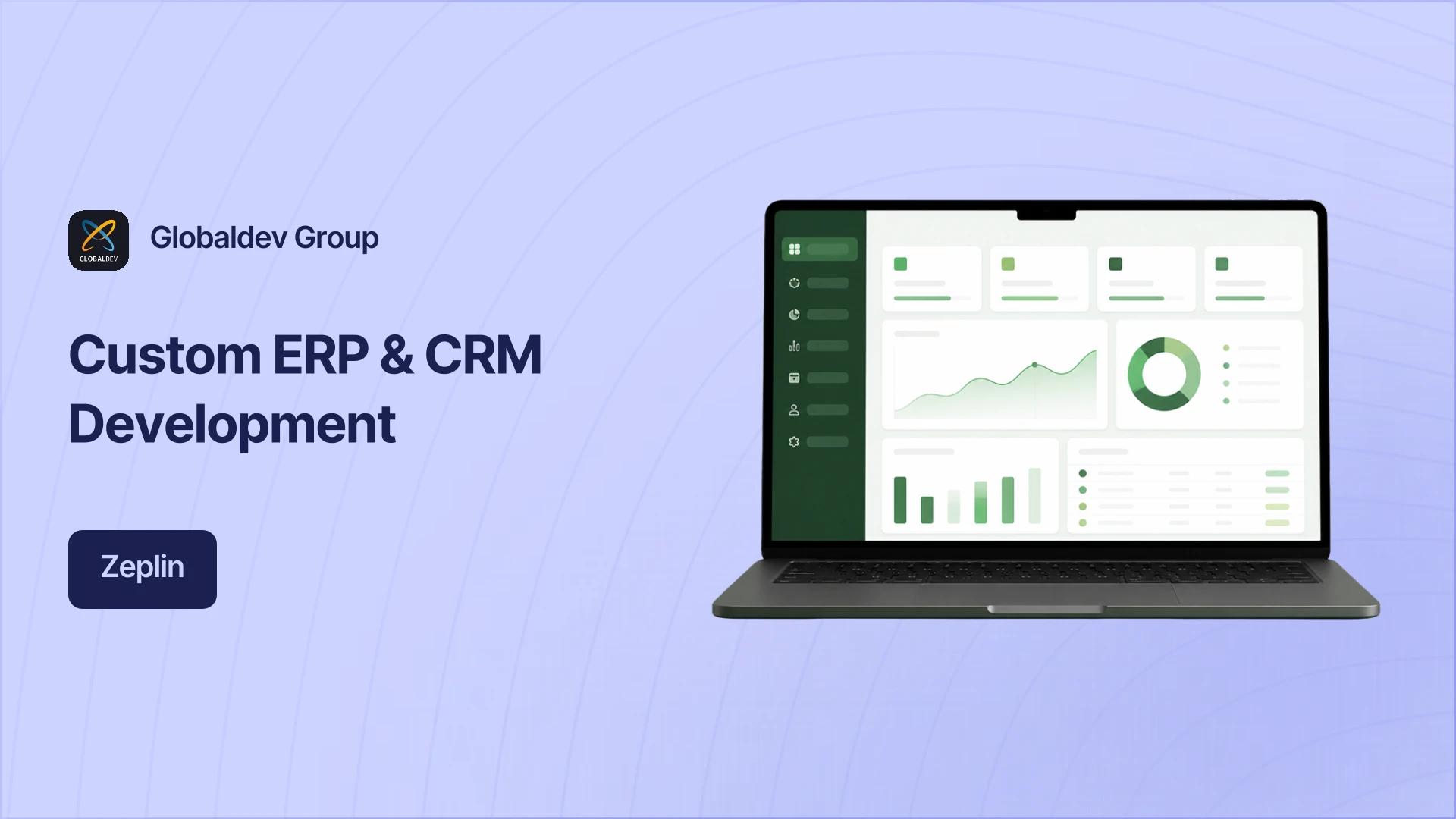 GLOBALDEV

Globaldev Group

Custom ERP & CRM Development

Zeplin